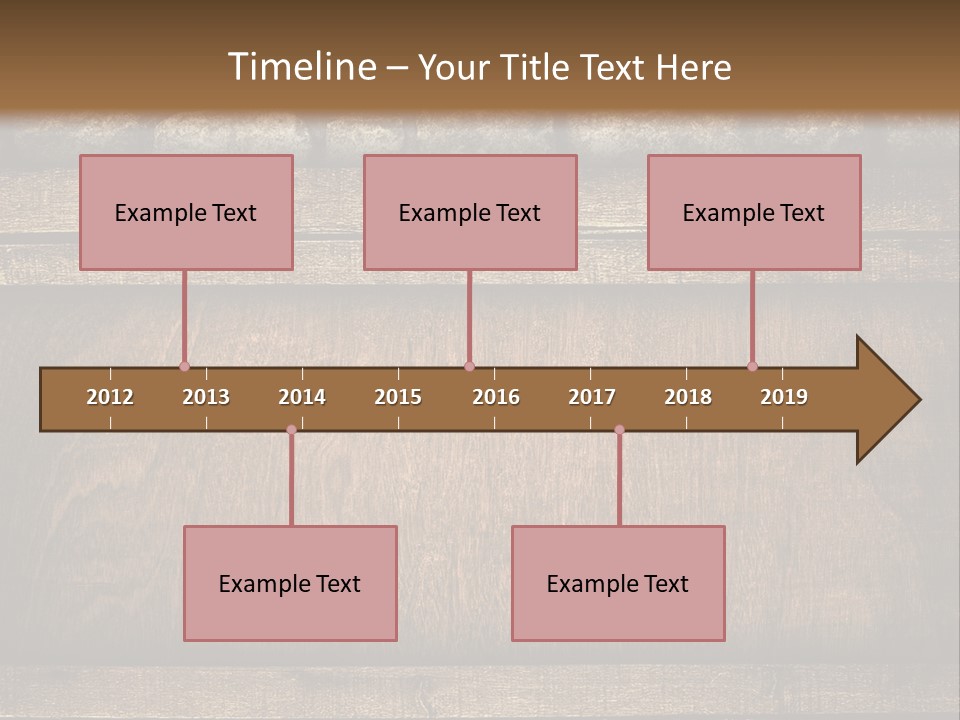 Timeline – Your Title Text Here

Example Text

Example Text

Example Text

2012 2013 2014 2015 2016 2017 2018 2019

Example Text

Example Text